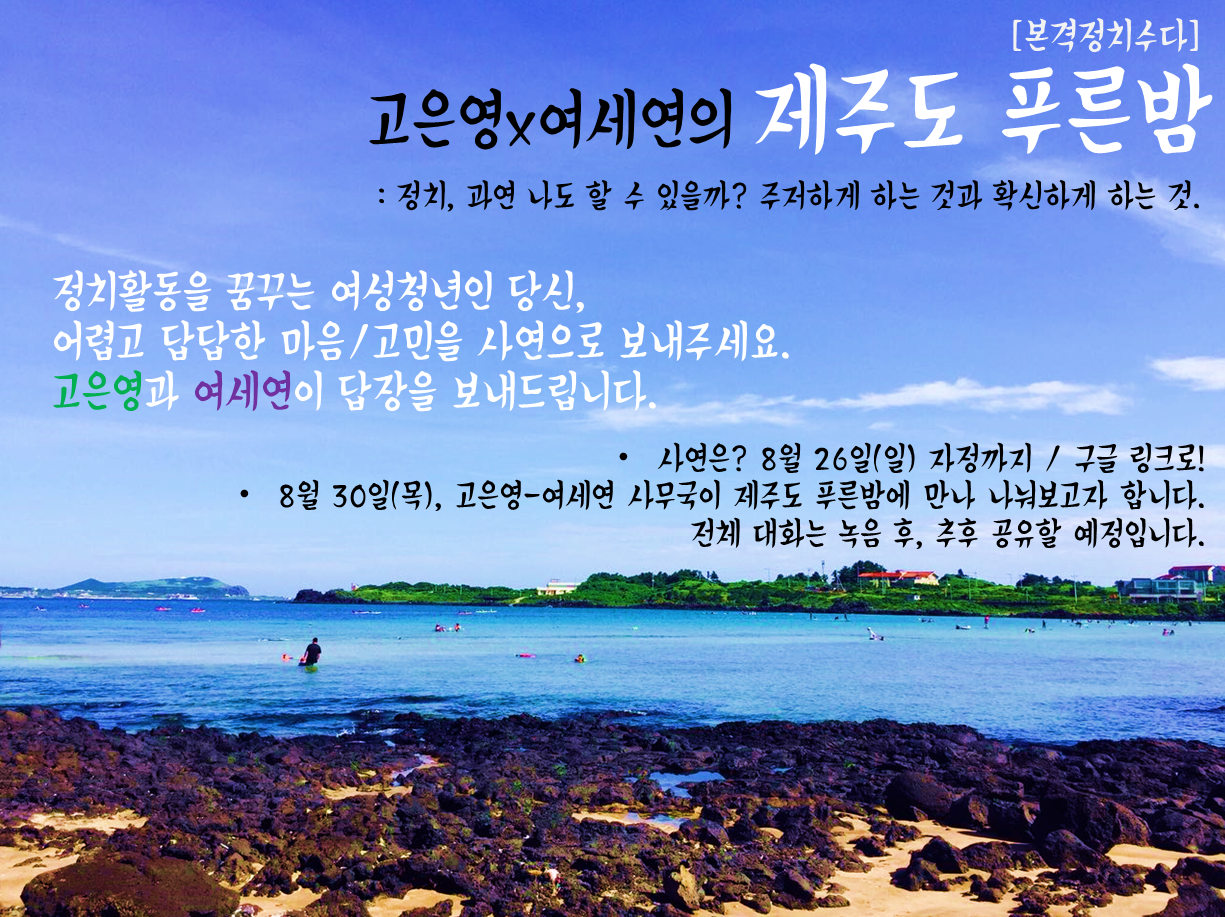 [본격정치수다]

고은영x여세연의 제주도 푸른밤

: 정치, 과연 나도 할 수 있을까? 주저하게 하는 것과 확신하게 하는 것.

정치활동을 꿈꾸는 여성청년인 당신,
어렵고 답답한 마음/고민을 사연으로 보내주세요.
고은영과 여세연이 답장을 보내드립니다.

• 사연은? 8월 26일(일) 자정까지 / 구글 링크로!
• 8월 30일(목), 고은영-여세연 사무국이 제주도 푸른밤에 만나 나눠보고자 합니다.
전체 대화는 녹음 후, 추후 공유할 예정입니다.